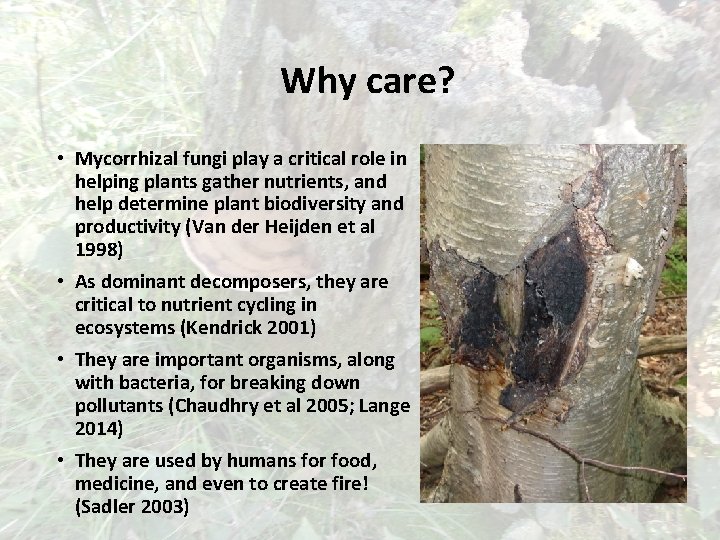 Why care?

• Mycorrhizal fungi play a critical role in helping plants gather nutrients, and help determine plant biodiversity and productivity (Van der Heijden et al 1998)

• As dominant decomposers, they are critical to nutrient cycling in ecosystems (Kendrick 2001)

• They are important organisms, along with bacteria, for breaking down pollutants (Chaudhry et al 2005; Lange 2014)

• They are used by humans for food, medicine, and even to create fire! (Sadler 2003)